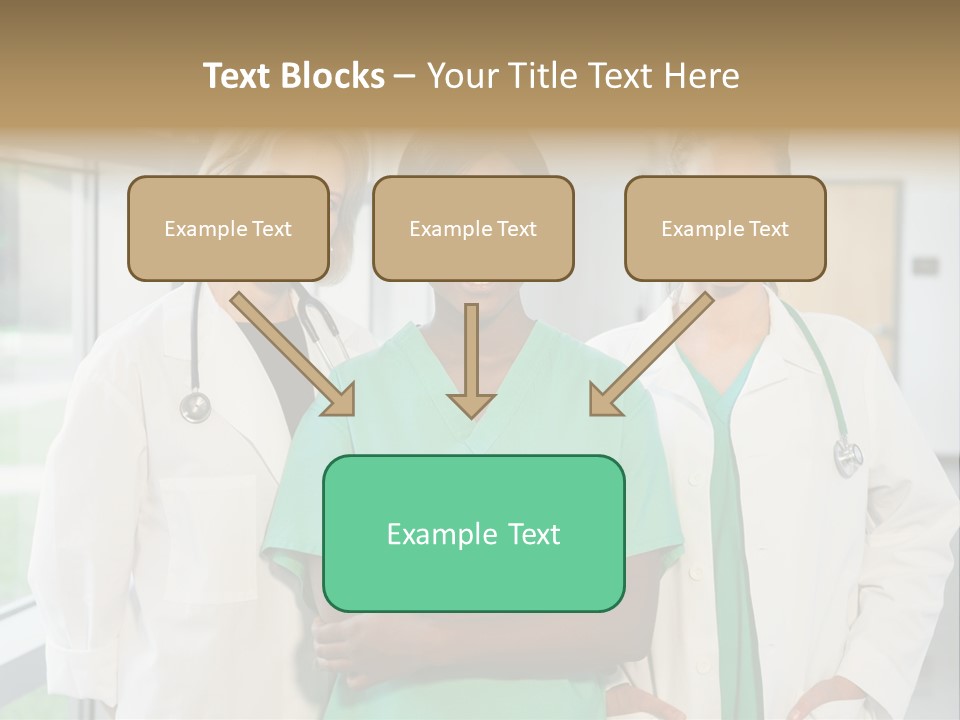 Text Blocks – Your Title Text Here

Example Text

Example Text

Example Text

Example Text